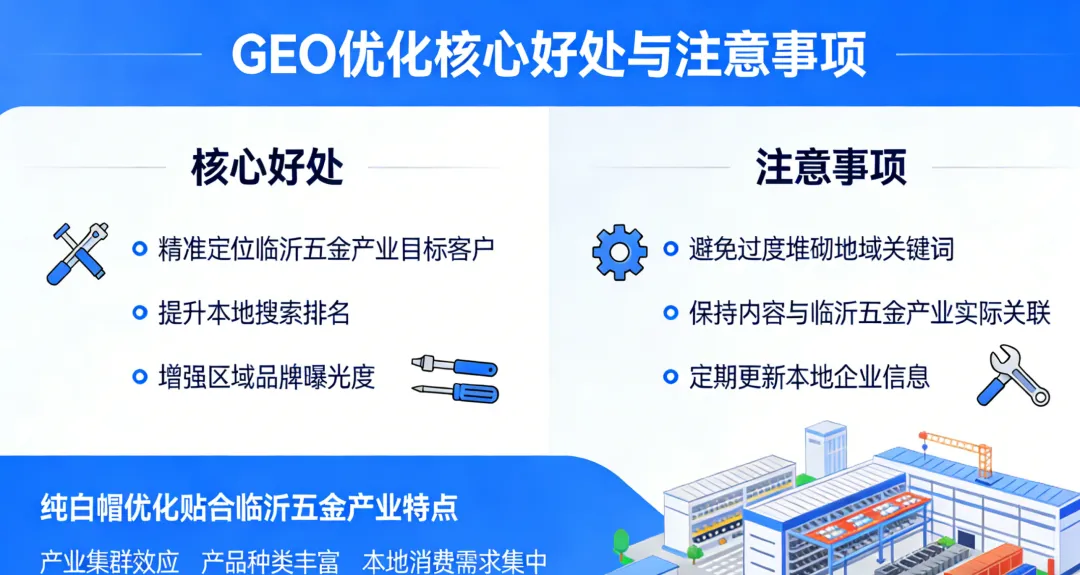 GEO优化核心好处与注意事项

核心好处

精准定位临沂五金产业目标客户

提升本地搜索排名

增强区域品牌曝光度

注意事项

避免过度堆砌地域关键词

保持内容与临沂五金产业实际关联

定期更新本地企业信息

纯白帽优化贴合临沂五金产业特点

产业集群效应 产品种类丰富 本地消费需求集中